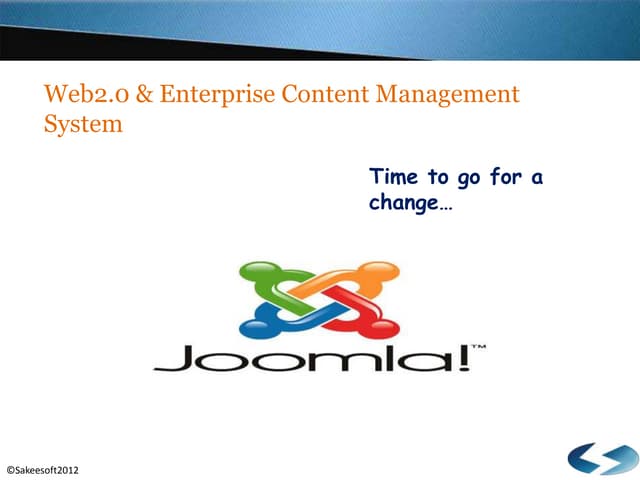 Web2.0 & Enterprise Content Management System

Time to go for a change…

Joomla!™

©Sakeesoft2012